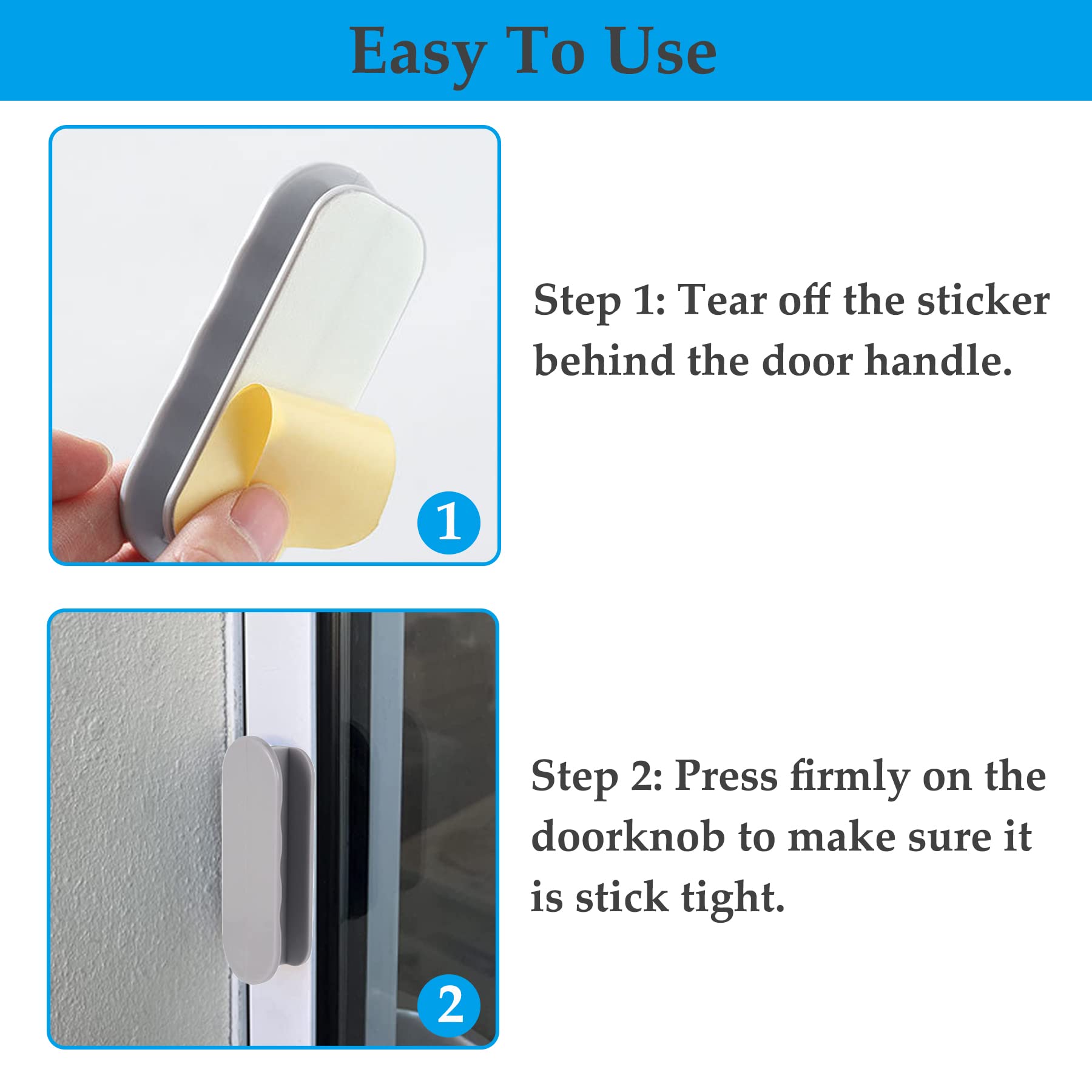 Easy To Use

1

Step 1: Tear off the sticker behind the door handle.

2

Step 2: Press firmly on the doorknob to make sure it is stick tight.